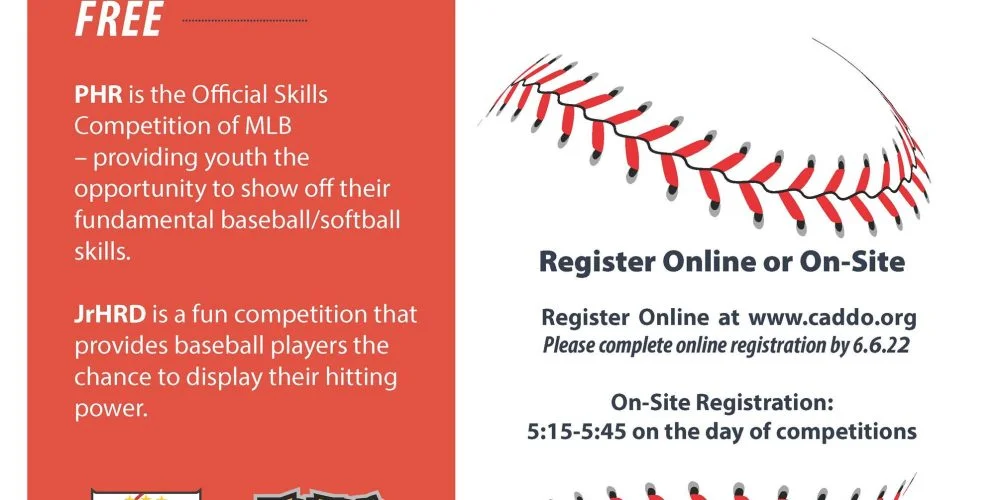 FREE

PHR is the Official Skills Competition of MLB – providing youth the opportunity to show off their fundamental baseball/softball skills.

JrHRD is a fun competition that provides baseball players the chance to display their hitting power.

Register Online or On-Site

Register Online at www.caddo.org
Please complete online registration by 6.6.22

On-Site Registration:
5:15-5:45 on the day of competitions